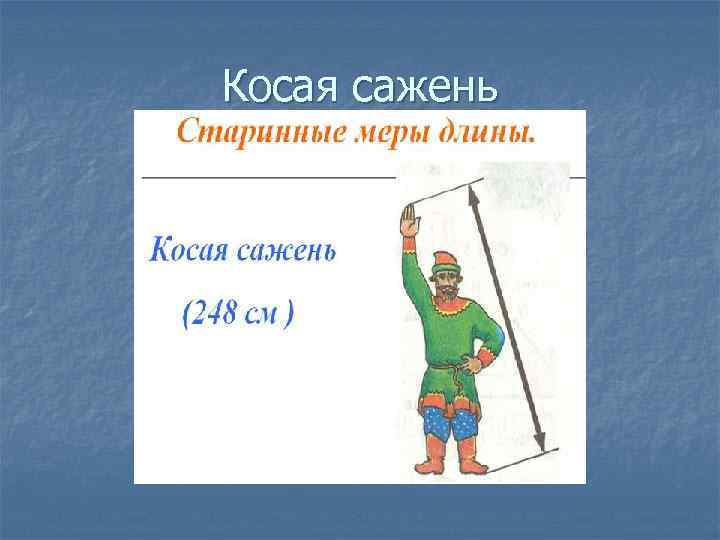 Косая сажень

Старинные меры длины.

Косая сажень

(248 см )